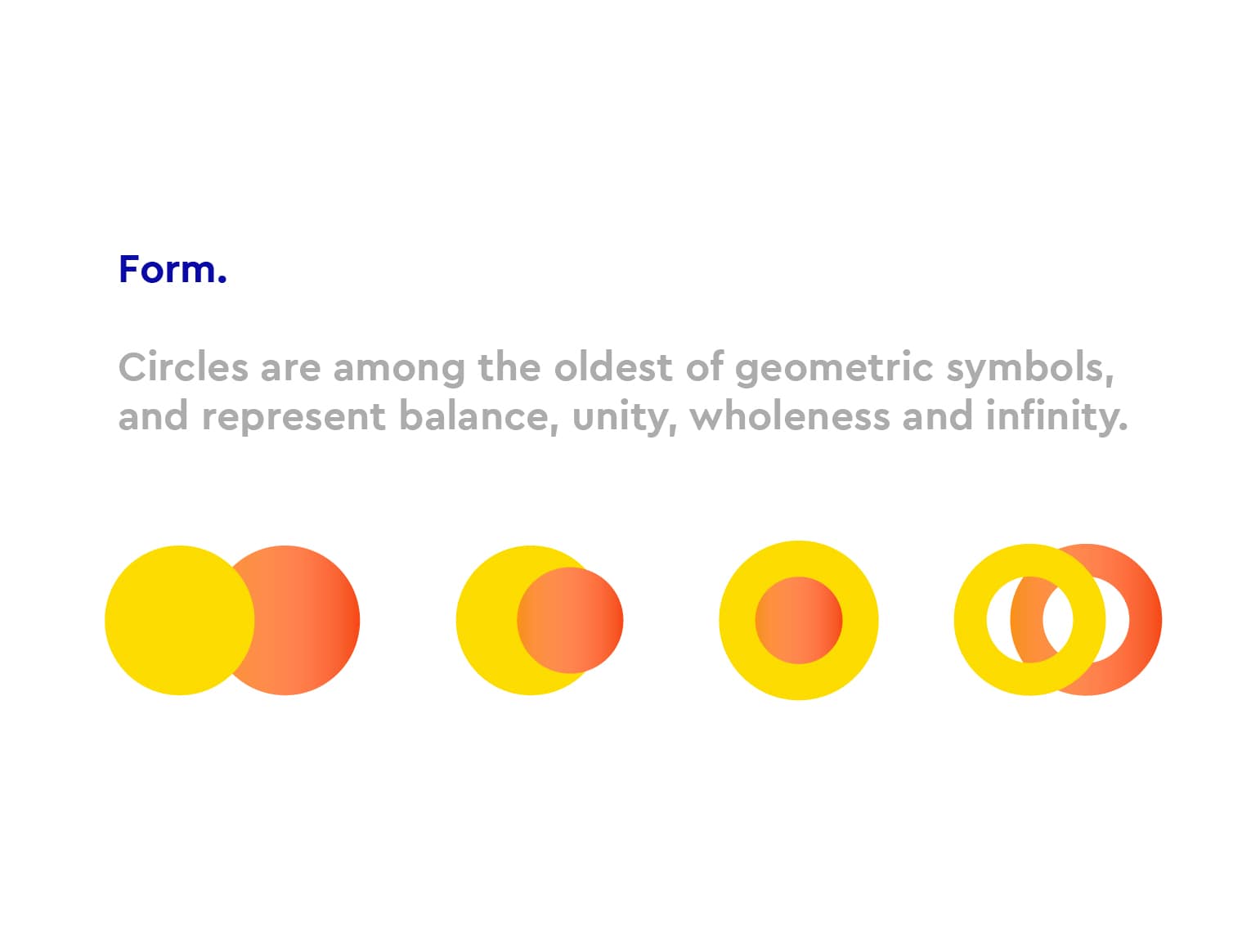 Form.

Circles are among the oldest of geometric symbols, and represent balance, unity, wholeness and infinity.